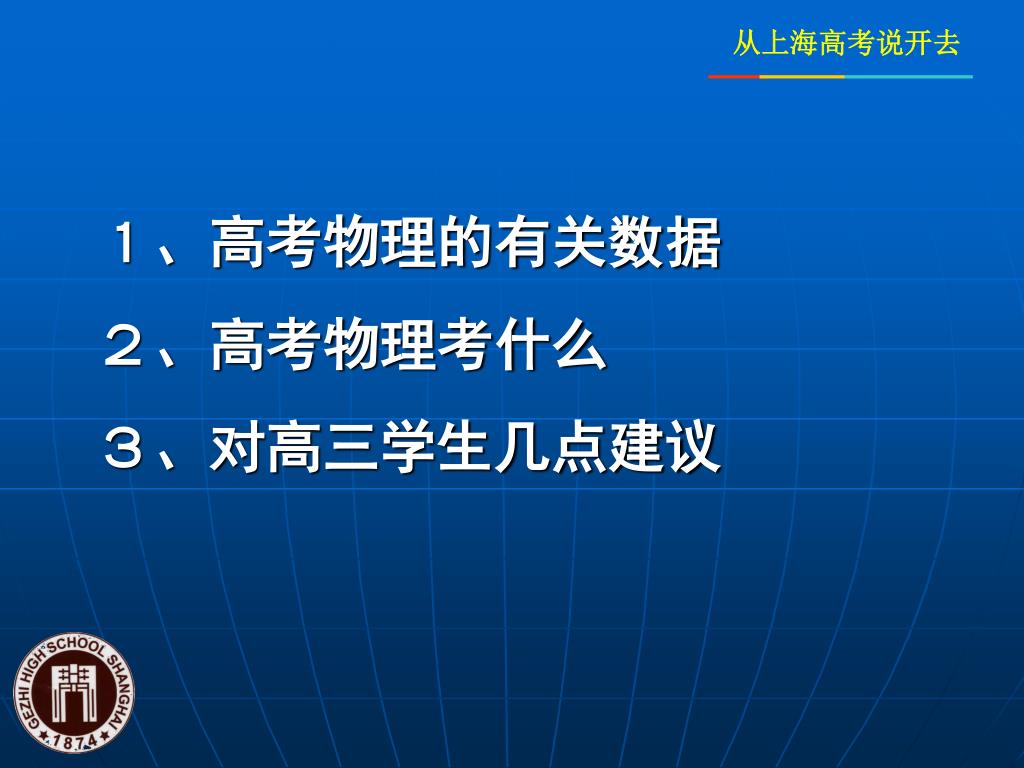 从上海高考说开去

１、高考物理的有关数据

２、高考物理考什么

３、对高三学生几点建议

GEZHI HIGH SCHOOL SHANGHAI
1874